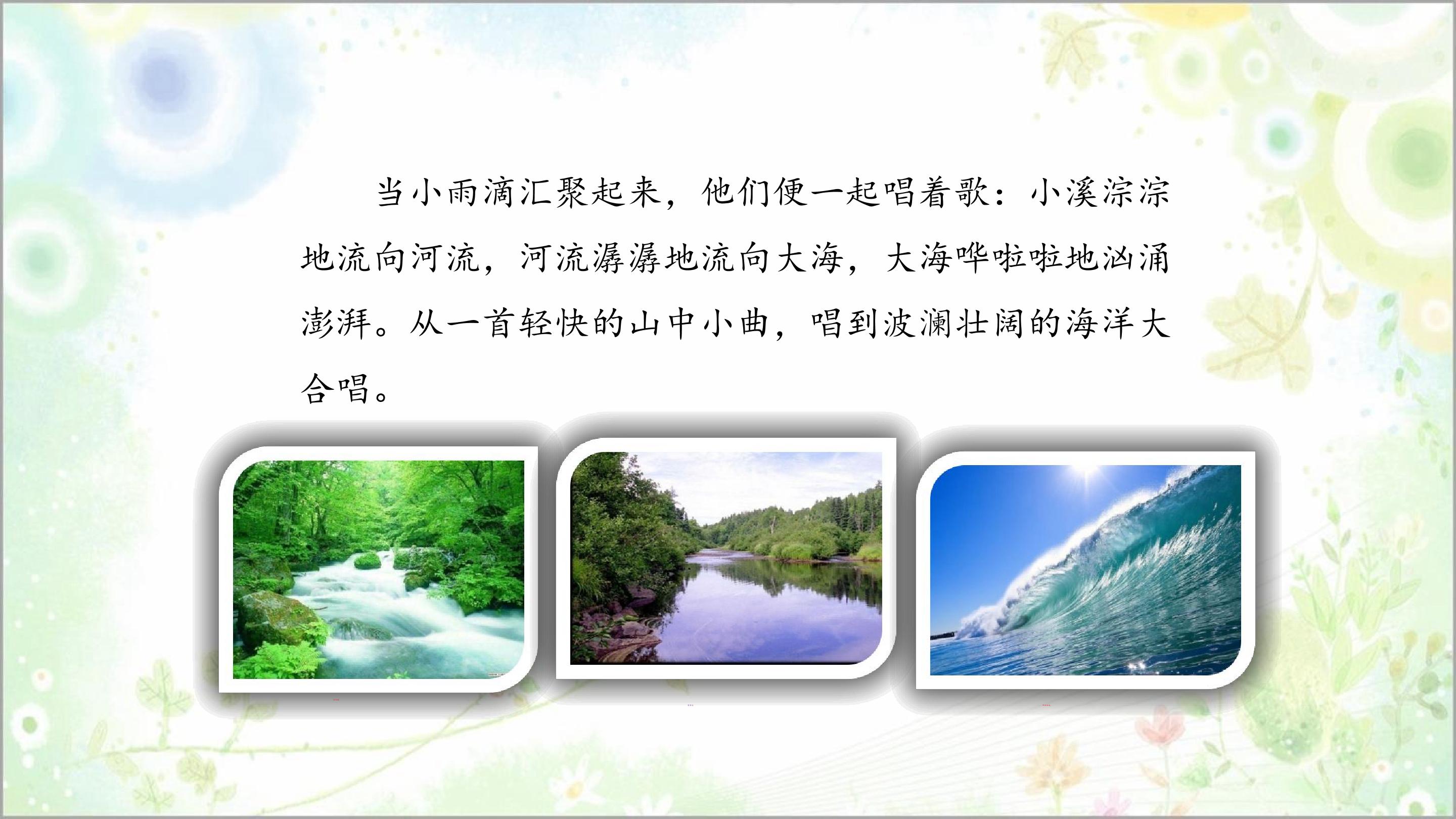 当小雨滴汇聚起来，他们便一起唱着歌：小溪淙淙地流向河流，河流潺潺地流向大海，大海哗啦啦地汹涌澎湃。从一首轻快的山中小曲，唱到波澜壮阔的海洋大合唱。